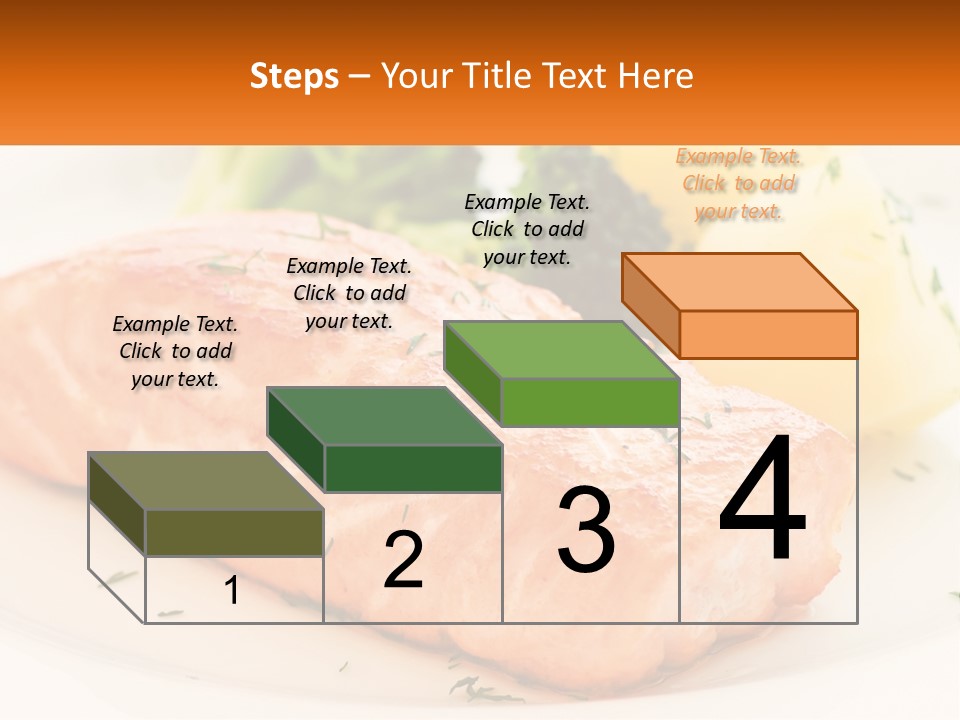 Steps – Your Title Text Here

Example Text. Click to add your text.

Example Text. Click to add your text.

Example Text. Click to add your text.

Example Text. Click to add your text.

1

2

3

4